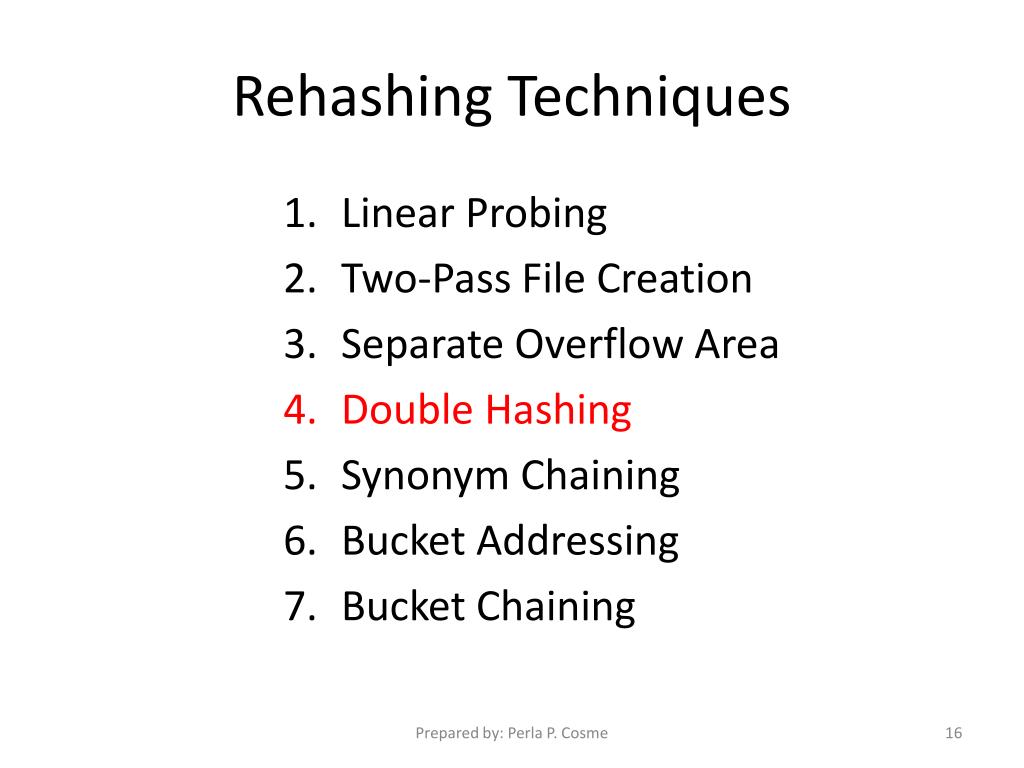 Rehashing Techniques

1. Linear Probing
2. Two-Pass File Creation
3. Separate Overflow Area
4. Double Hashing
5. Synonym Chaining
6. Bucket Addressing
7. Bucket Chaining

Prepared by: Perla P. Cosme

16